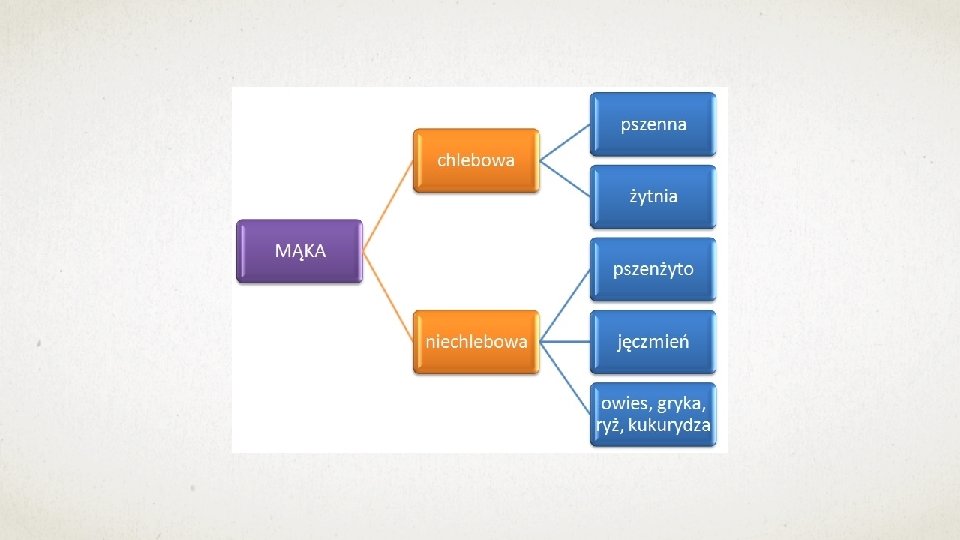 MĄKA

chlebowa

pszenna

żytnia

niechlebowa

pszenżyto

jęczmień

owies, gryka, ryż, kukurydza